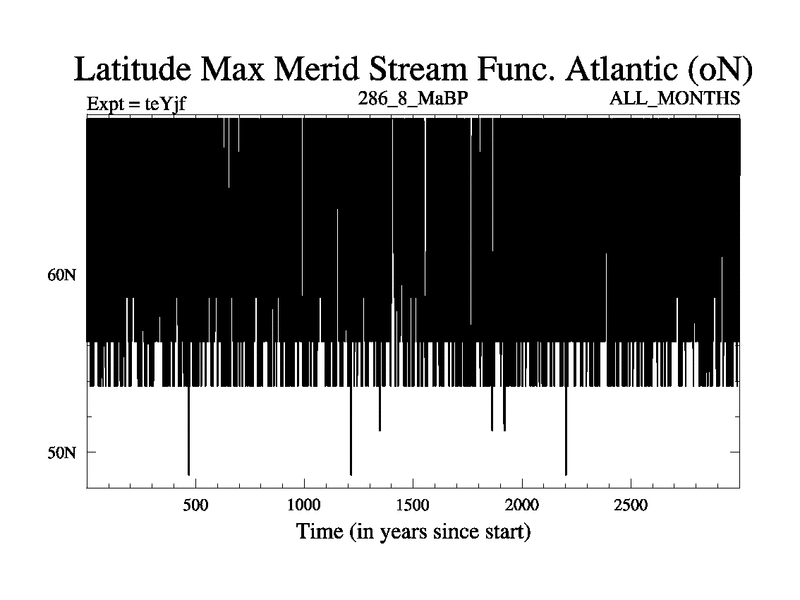 Latitude Max Merid Stream Func. Atlantic (oN)

Expt = teYjf

286_8_MaBP

ALL_MONTHS

60N

50N

500
1000
1500
2000
2500

Time (in years since start)